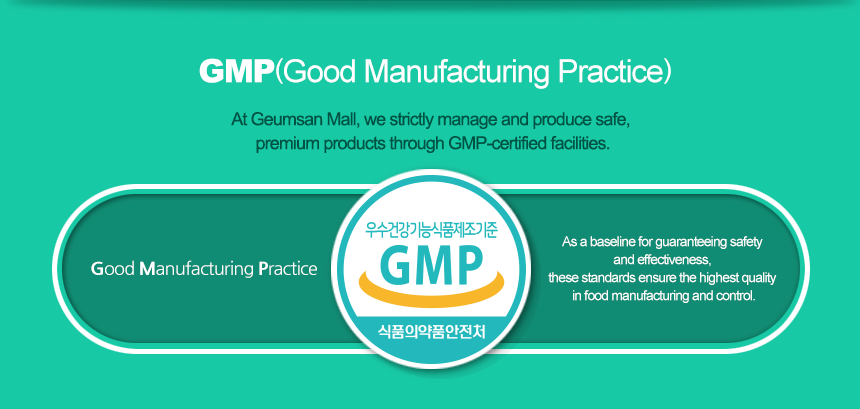 GMP(Good Manufacturing Practice)

At Geumsan Mall, we strictly manage and produce safe, premium products through GMP-certified facilities.

Good Manufacturing Practice

우수건강기능식품제조기준
GMP
식품의약품안전처

As a baseline for guaranteeing safety and effectiveness, these standards ensure the highest quality in food manufacturing and control.